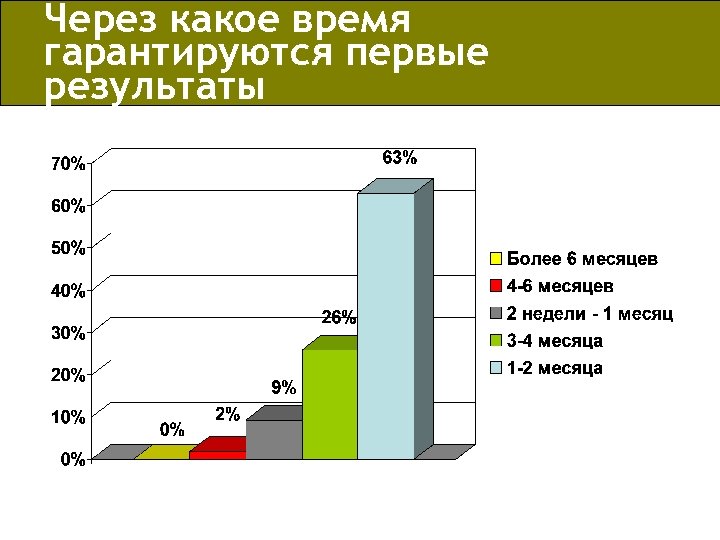 Через какое время гарантируются первые результаты

70%
60%
50%
40%
30%
20%
10%
0%

0%
2%
9%
26%
63%

Более 6 месяцев
4-6 месяцев
2 недели - 1 месяц
3-4 месяца
1-2 месяца